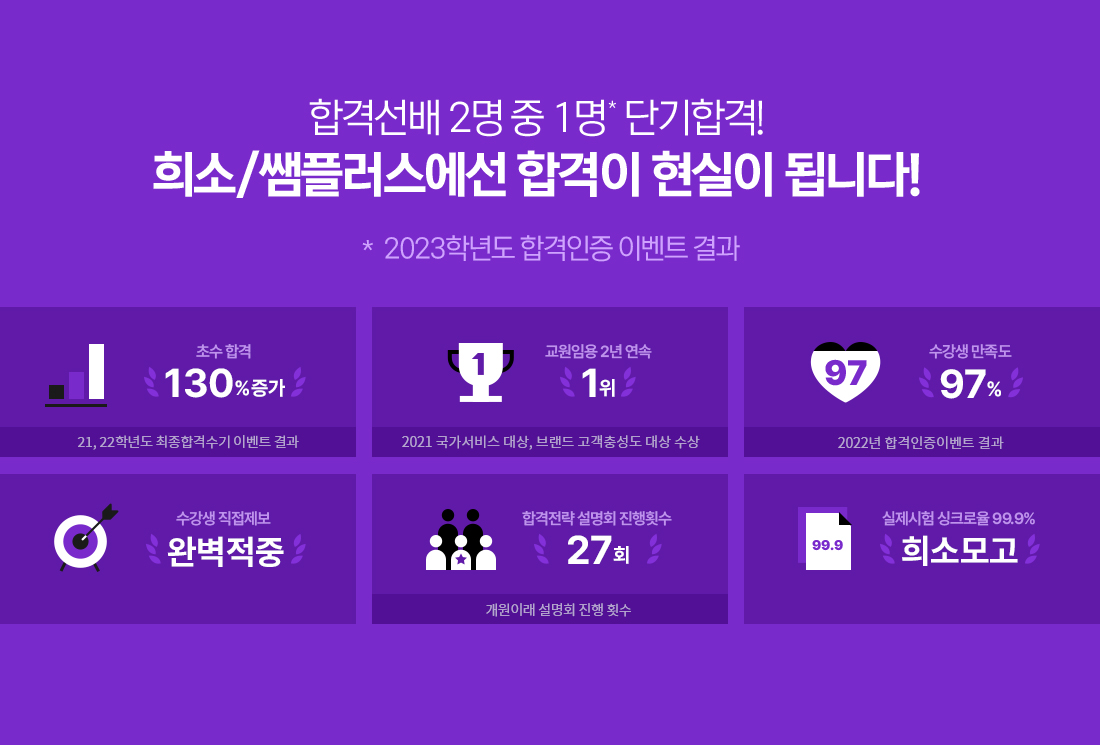 합격선배 2명 중 1명* 단기합격!

희소/쌤플러스에선 합격이 현실이 됩니다!

* 2023학년도 합격인증 이벤트 결과

초수 합격
130%증가
21, 22학년도 최종합격수기 이벤트 결과

1
교원임용 2년 연속
1위
2021 국가서비스 대상, 브랜드 고객충성도 대상 수상

97
수강생 만족도
97%
2022년 합격인증이벤트 결과

수강생 직접제보
완벽적중

합격전략 설명회 진행횟수
27회
개원이래 설명회 진행 횟수

99.9
실제시험 싱크로율 99.9%
희소모고